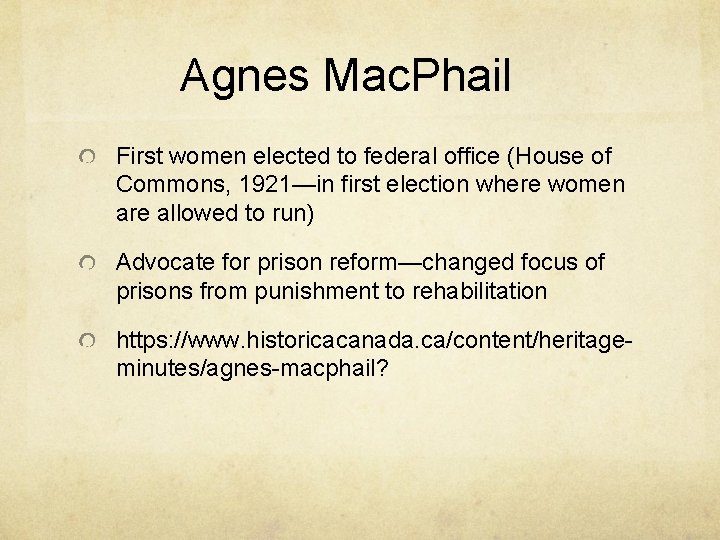 Agnes MacPhail

First women elected to federal office (House of Commons, 1921—in first election where women are allowed to run)

Advocate for prison reform—changed focus of prisons from punishment to rehabilitation

https://www.historicacanada.ca/content/heritage-minutes/agnes-macphail?